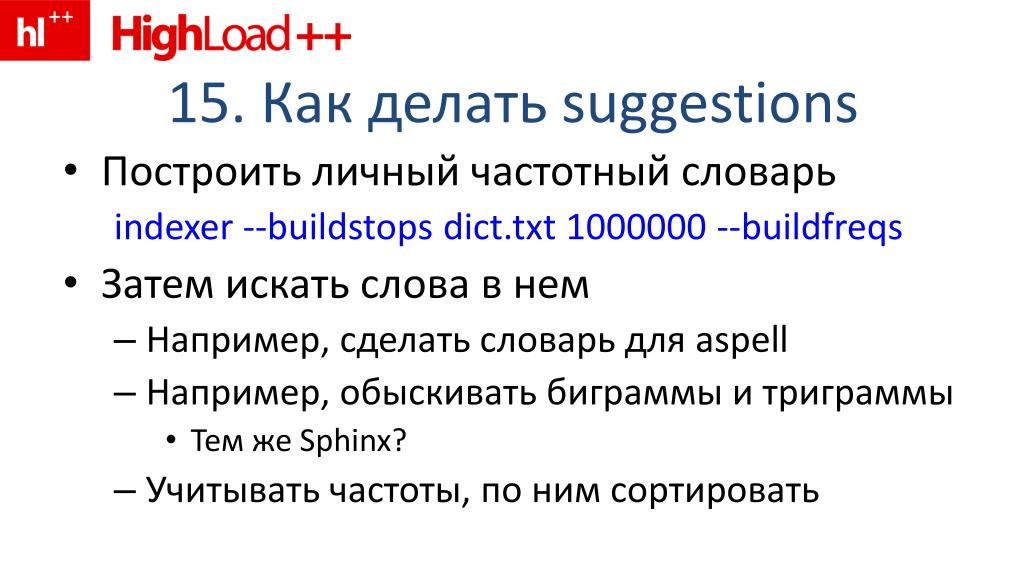 hl++ HighLoad++

15. Как делать suggestions

• Построить личный частотный словарь
indexer --buildstops dict.txt 1000000 --buildfreqs

• Затем искать слова в нем
– Например, сделать словарь для aspell
– Например, обыскивать биграммы и триграммы
• Тем же Sphinx?
– Учитывать частоты, по ним сортировать